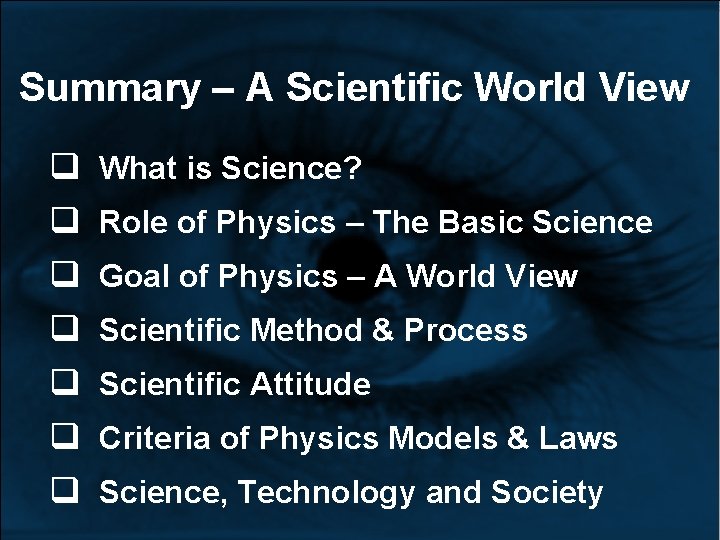 Summary – A Scientific World View

❑ What is Science?
❑ Role of Physics – The Basic Science
❑ Goal of Physics – A World View
❑ Scientific Method & Process
❑ Scientific Attitude
❑ Criteria of Physics Models & Laws
❑ Science, Technology and Society